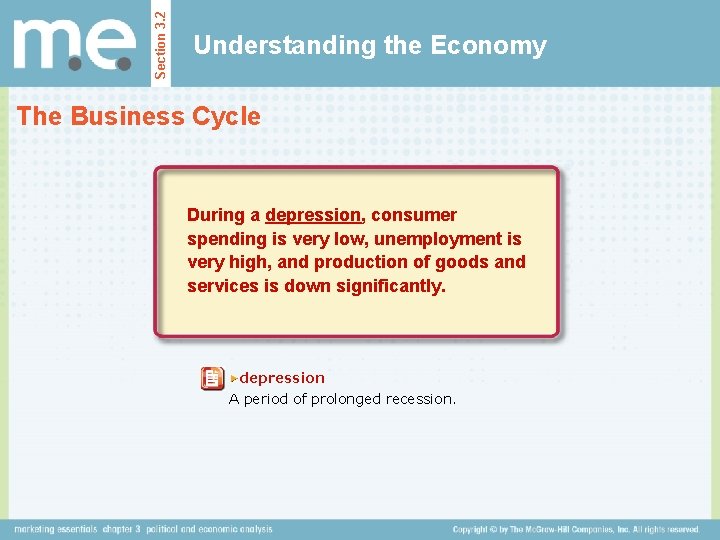 m.e.

Section 3.2

Understanding the Economy

The Business Cycle

During a depression, consumer spending is very low, unemployment is very high, and production of goods and services is down significantly.

depression
A period of prolonged recession.

marketing essentials chapter 3 political and economic analysis

Copyright © by The McGraw-Hill Companies, Inc. All rights reserved.